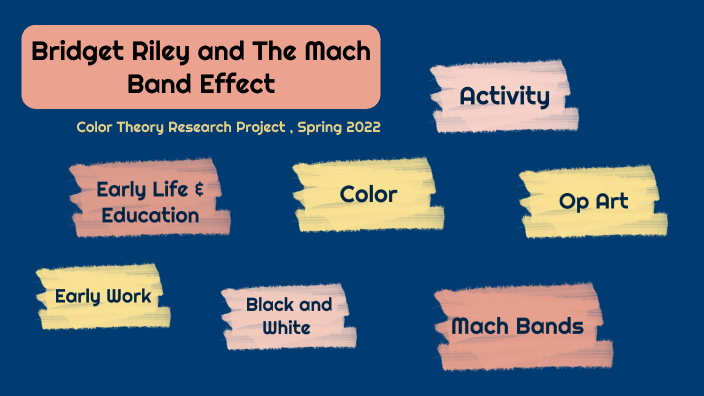 Bridget Riley and The Mach Band Effect

Color Theory Research Project , Spring 2022

Activity

Early Life & Education

Color

Op Art

Early Work

Black and White

Mach Bands